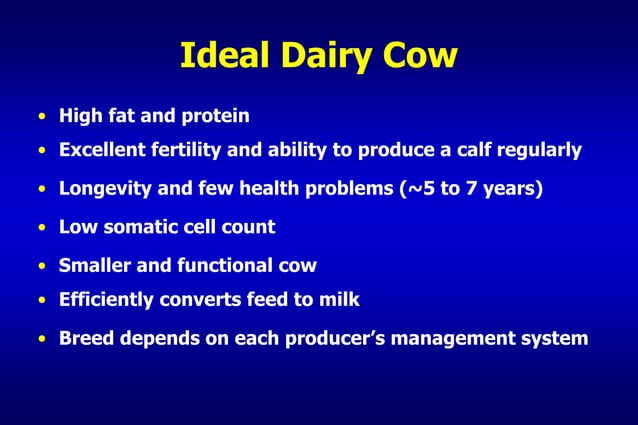 Ideal Dairy Cow

• High fat and protein
• Excellent fertility and ability to produce a calf regularly
• Longevity and few health problems (~5 to 7 years)
• Low somatic cell count
• Smaller and functional cow
• Efficiently converts feed to milk
• Breed depends on each producer's management system